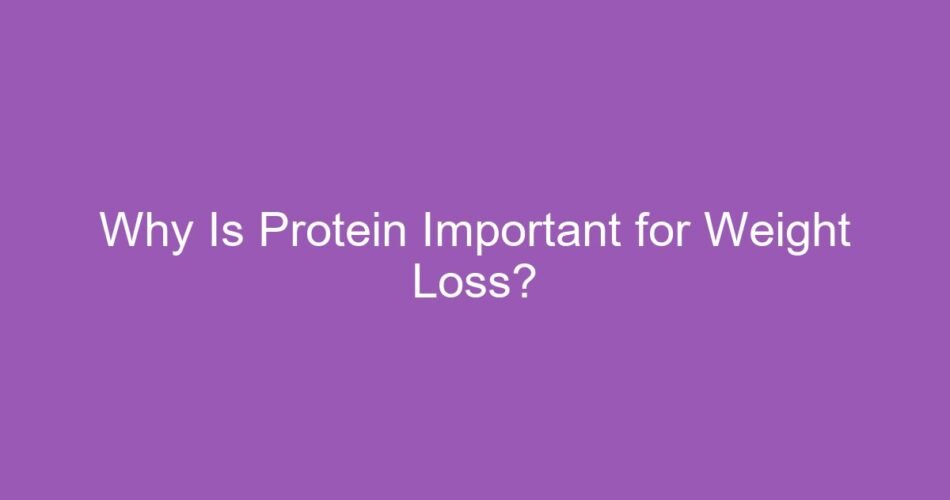 Why Is Protein Important for Weight Loss?